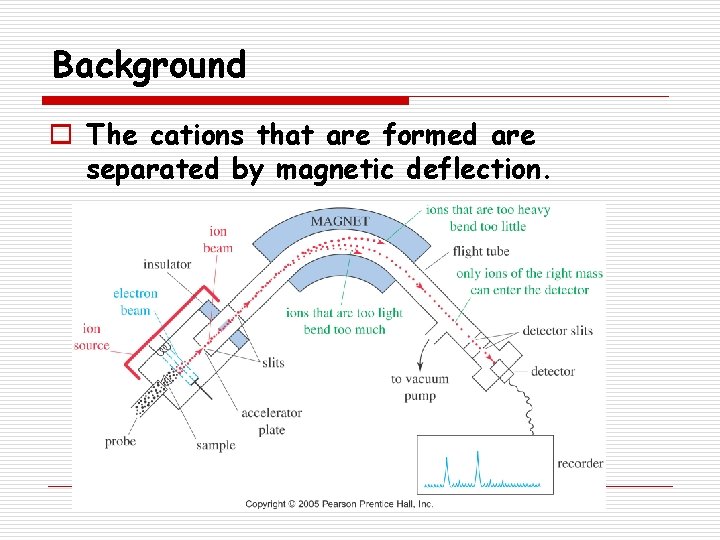 Background

The cations that are formed are separated by magnetic deflection.

MAGNET
ions that are too heavy bend too little
ion beam
flight tube
insulator
only ions of the right mass can enter the detector
electron beam
ions that are too light bend too much
ion source
detector slits
slits
detector
to vacuum pump
accelerator plate
probe
sample
recorder
Copyright © 2005 Pearson Prentice Hall, Inc.